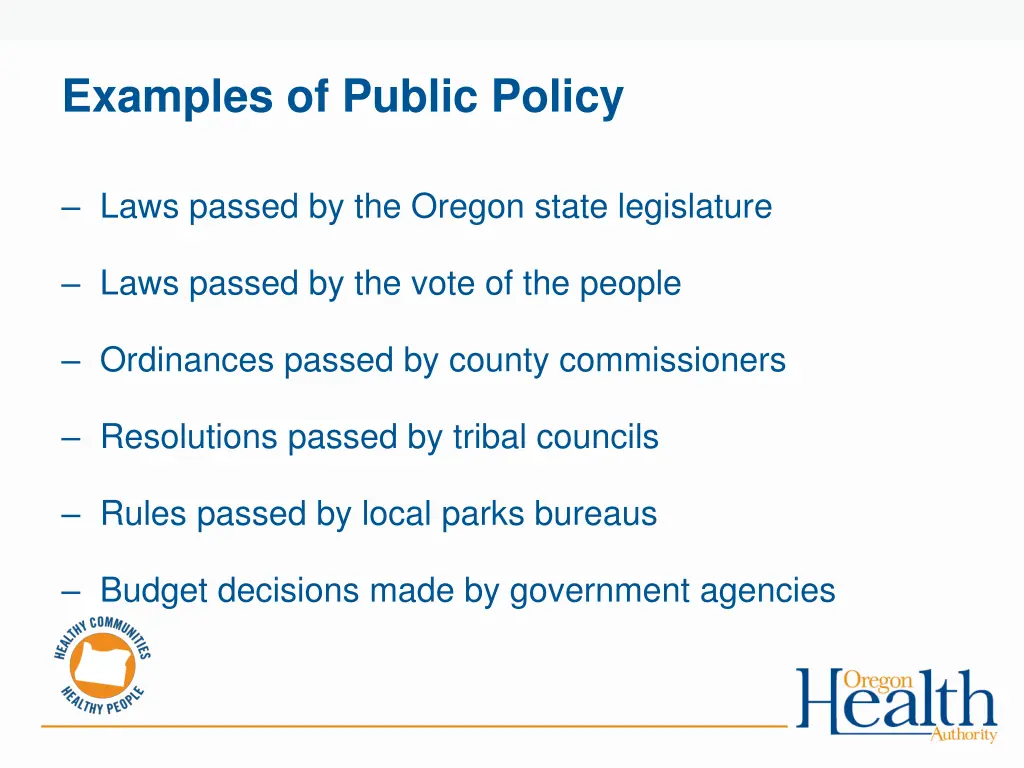 Examples of Public Policy

– Laws passed by the Oregon state legislature

– Laws passed by the vote of the people

– Ordinances passed by county commissioners

– Resolutions passed by tribal councils

– Rules passed by local parks bureaus

– Budget decisions made by government agencies

HEALTHY COMMUNITIES HEALTHY PEOPLE

Oregon Health Authority